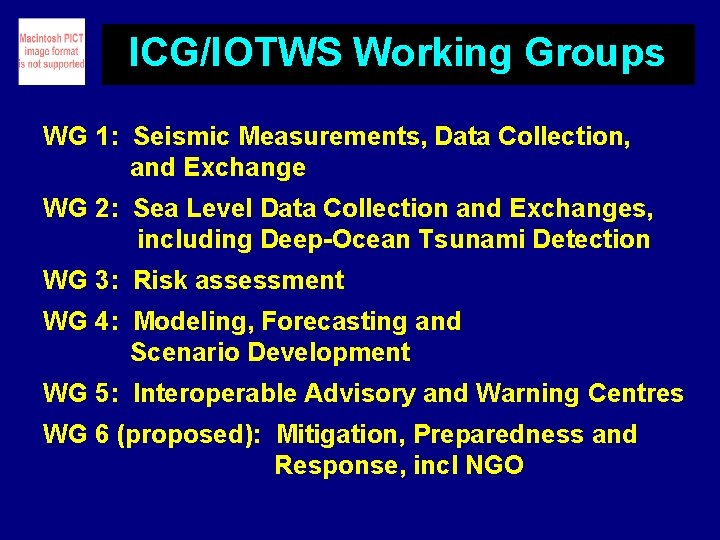 Macintosh PICT image format is not supported

ICG/IOTWS Working Groups

WG 1: Seismic Measurements, Data Collection, and Exchange

WG 2: Sea Level Data Collection and Exchanges, including Deep-Ocean Tsunami Detection

WG 3: Risk assessment

WG 4: Modeling, Forecasting and Scenario Development

WG 5: Interoperable Advisory and Warning Centres

WG 6 (proposed): Mitigation, Preparedness and Response, incl NGO